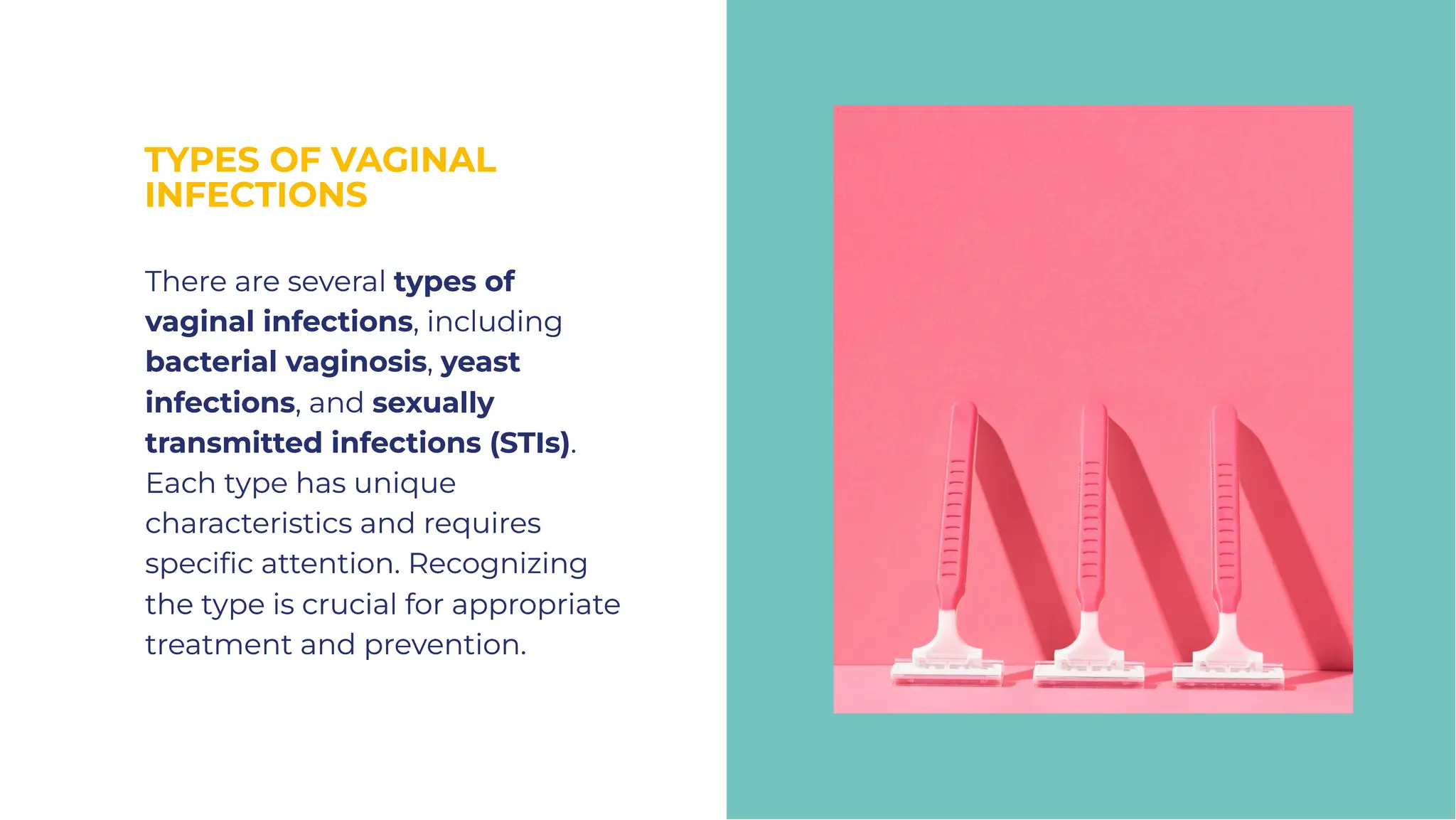 TYPES OF VAGINAL INFECTIONS

There are several types of vaginal infections, including bacterial vaginosis, yeast infections, and sexually transmitted infections (STIs). Each type has unique characteristics and requires specific attention. Recognizing the type is crucial for appropriate treatment and prevention.